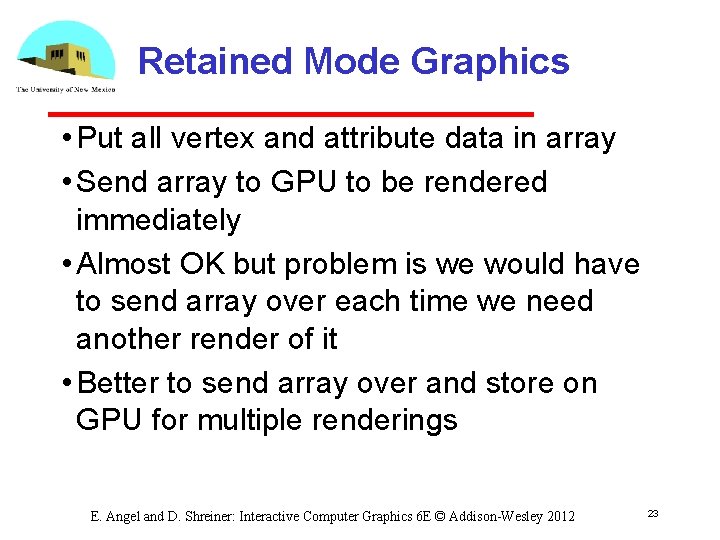 The University of New Mexico

Retained Mode Graphics

• Put all vertex and attribute data in array

• Send array to GPU to be rendered immediately

• Almost OK but problem is we would have to send array over each time we need another render of it

• Better to send array over and store on GPU for multiple renderings

E. Angel and D. Shreiner: Interactive Computer Graphics 6E © Addison-Wesley 2012

23